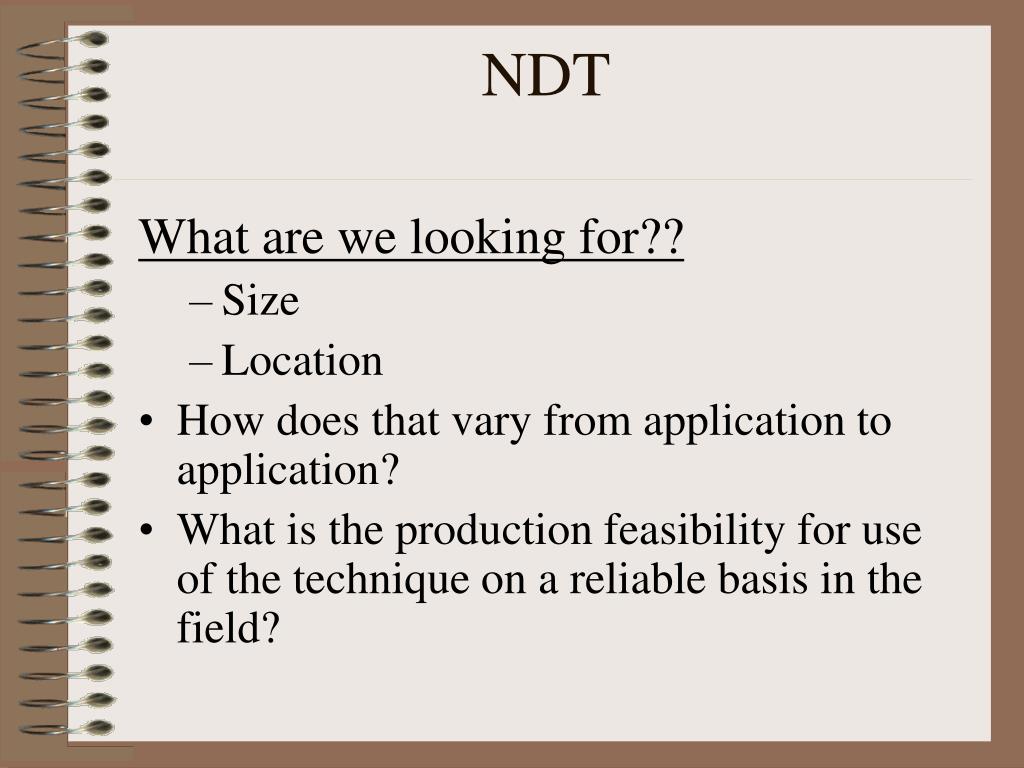 NDT

What are we looking for??

– Size
– Location

• How does that vary from application to application?
• What is the production feasibility for use of the technique on a reliable basis in the field?